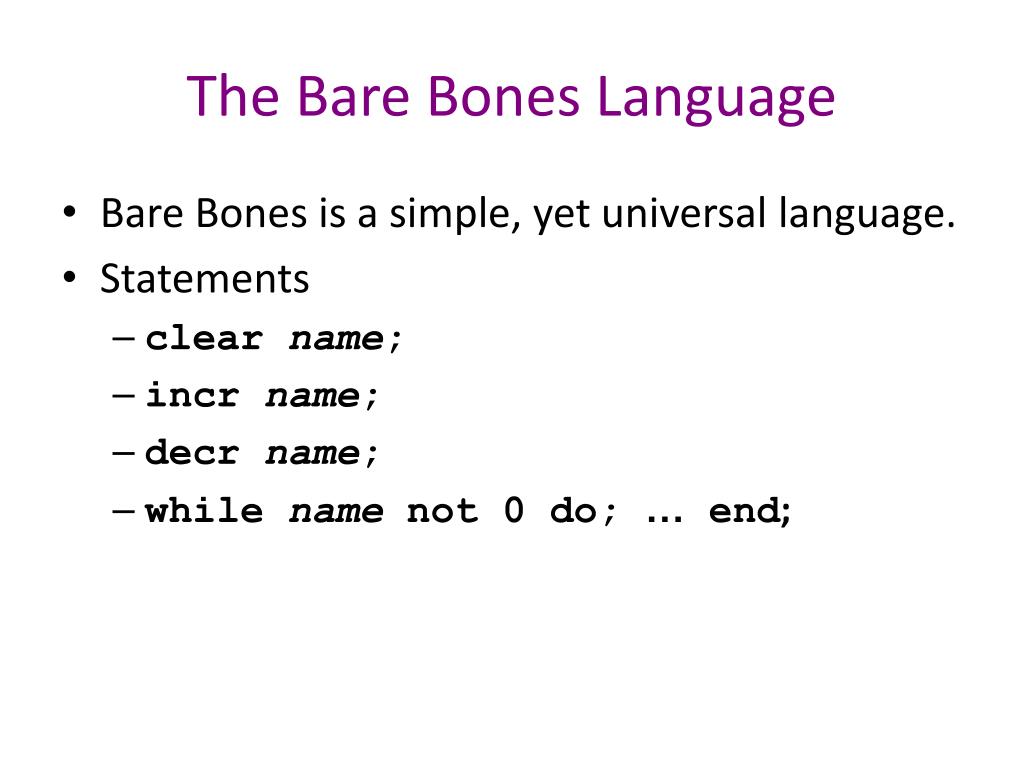 The Bare Bones Language

• Bare Bones is a simple, yet universal language.
• Statements
– clear name;
– incr name;
– decr name;
– while name not 0 do; … end;